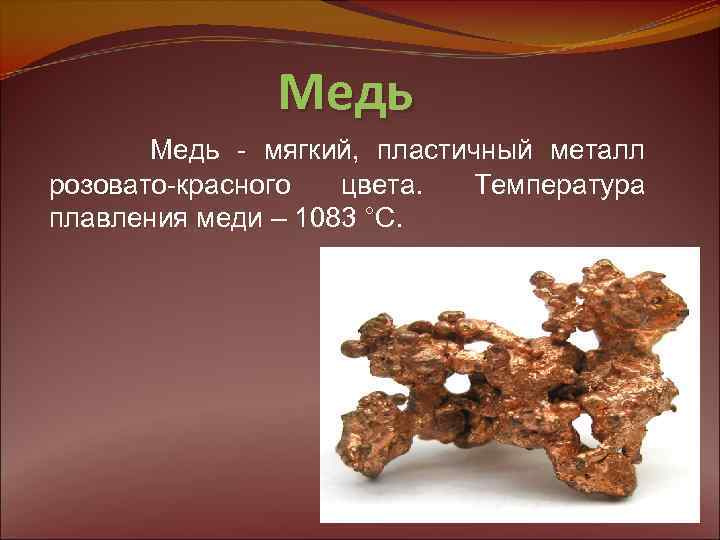 Медь

Медь - мягкий, пластичный металл розовато-красного цвета. Температура плавления меди – 1083 °С.